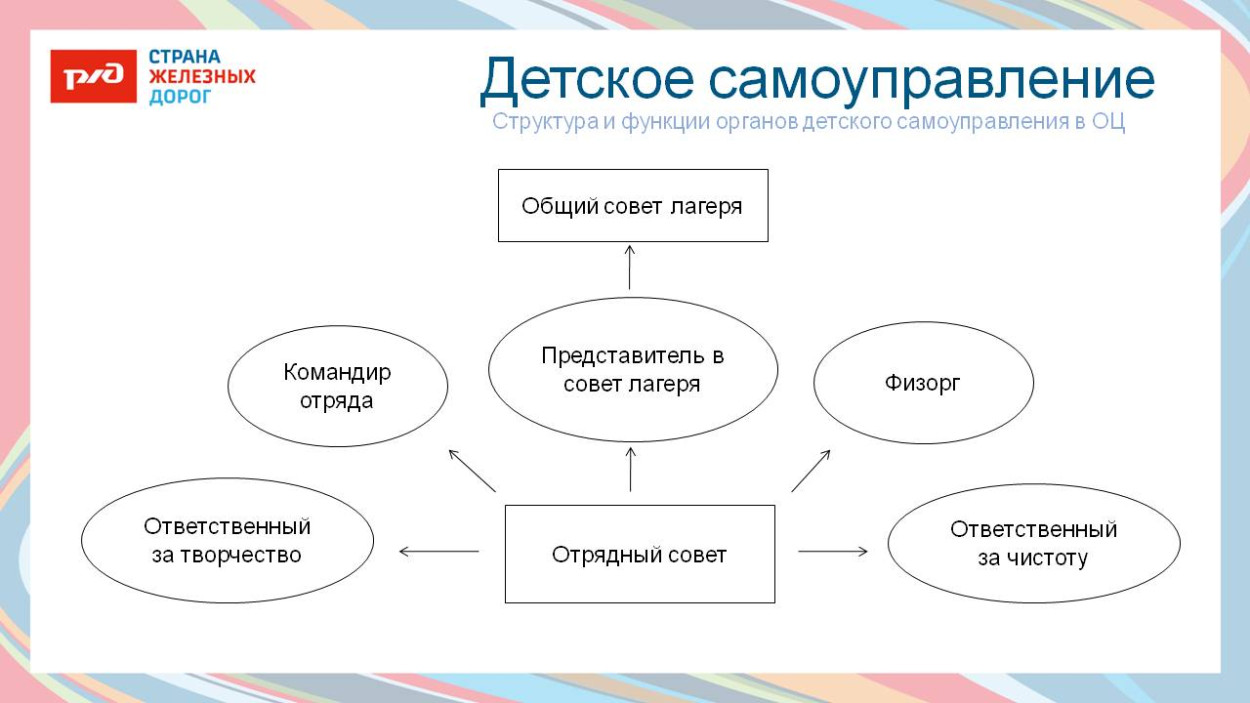 РЖД
СТРАНА
ЖЕЛЕЗНЫХ
ДОРОГ

Детское самоуправление

Структура и функции органов детского самоуправления в ОЦ

Общий совет лагеря

Командир отряда

Представитель в совет лагеря

Физорг

Ответственный за творчество

Отрядный совет

Ответственный за чистоту